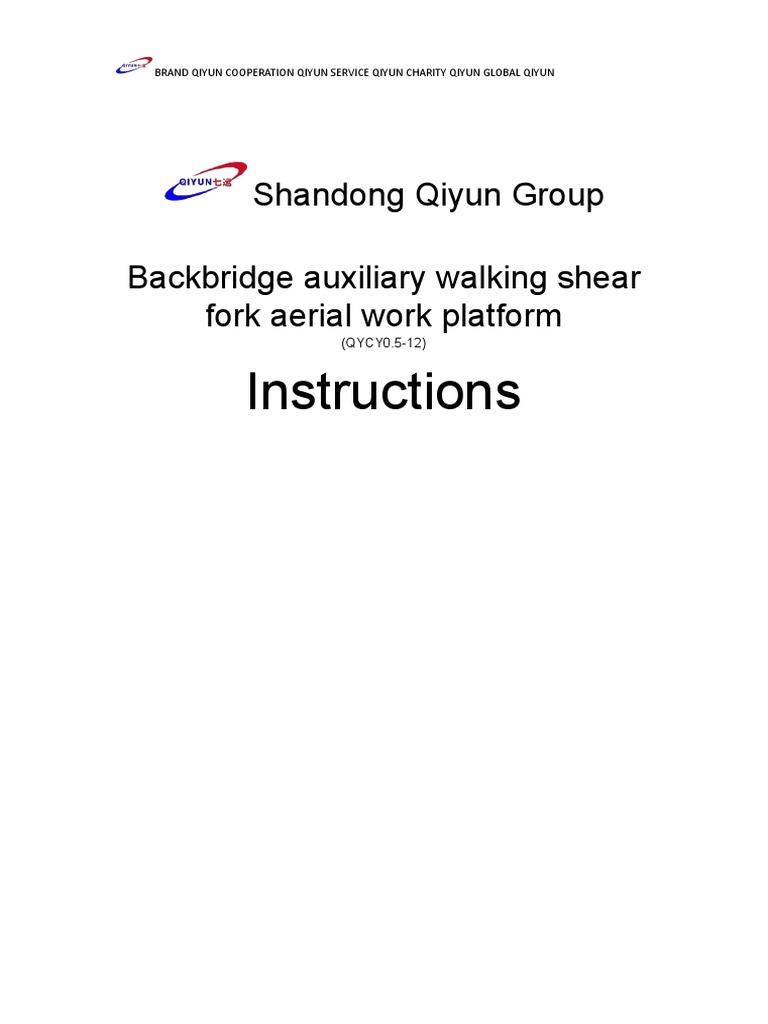 BRAND QIYUN COOPERATION QIYUN SERVICE QIYUN CHARITY QIYUN GLOBAL QIYUN

QIYUN七运

Shandong Qiyun Group

Backbridge auxiliary walking shear fork aerial work platform

(QYCY0.5-12)

Instructions